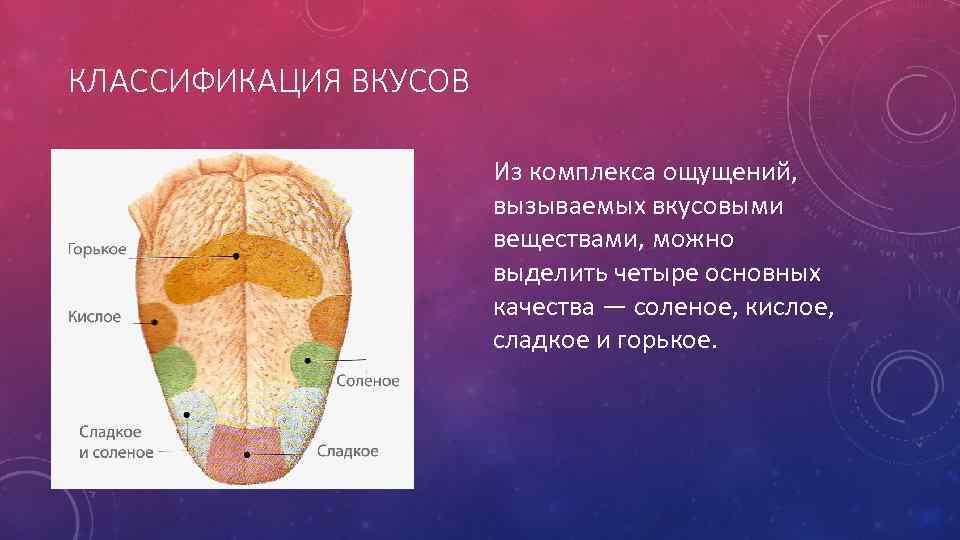 КЛАССИФИКАЦИЯ ВКУСОВ

Горькое
Кислое
Соленое
Сладкое и соленое
Сладкое

Из комплекса ощущений, вызываемых вкусовыми веществами, можно выделить четыре основных качества — соленое, кислое, сладкое и горькое.